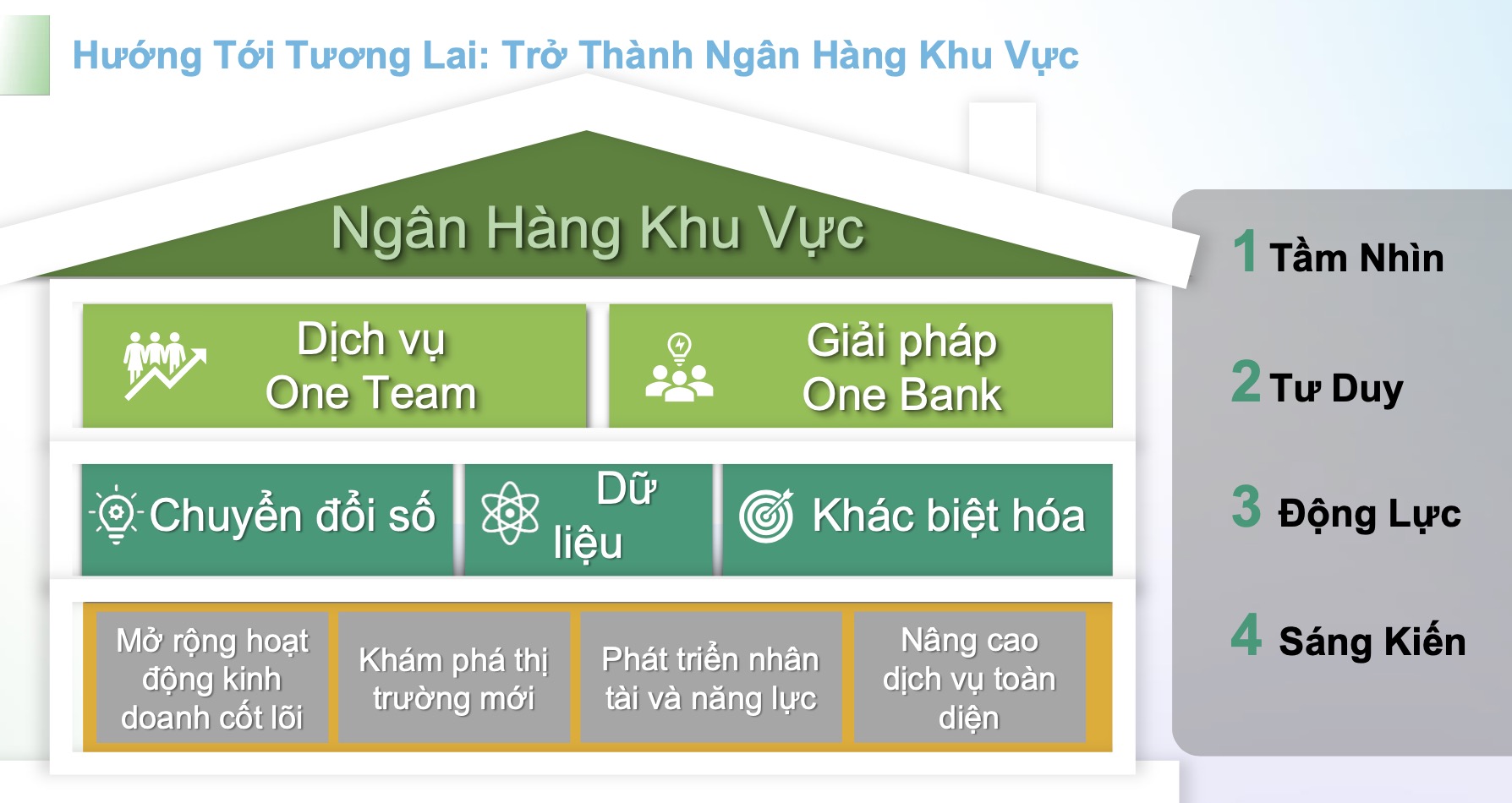 Hướng Tới Tương Lai: Trở Thành Ngân Hàng Khu Vực

Ngân Hàng Khu Vực

Dịch vụ One Team

Giải pháp One Bank

Chuyển đổi số

Dữ liệu

Khác biệt hóa

Mở rộng hoạt động kinh doanh cốt lõi

Khám phá thị trường mới

Phát triển nhân tài và năng lực

Nâng cao dịch vụ toàn diện

1 Tầm Nhìn

2 Tư Duy

3 Động Lực

4 Sáng Kiến